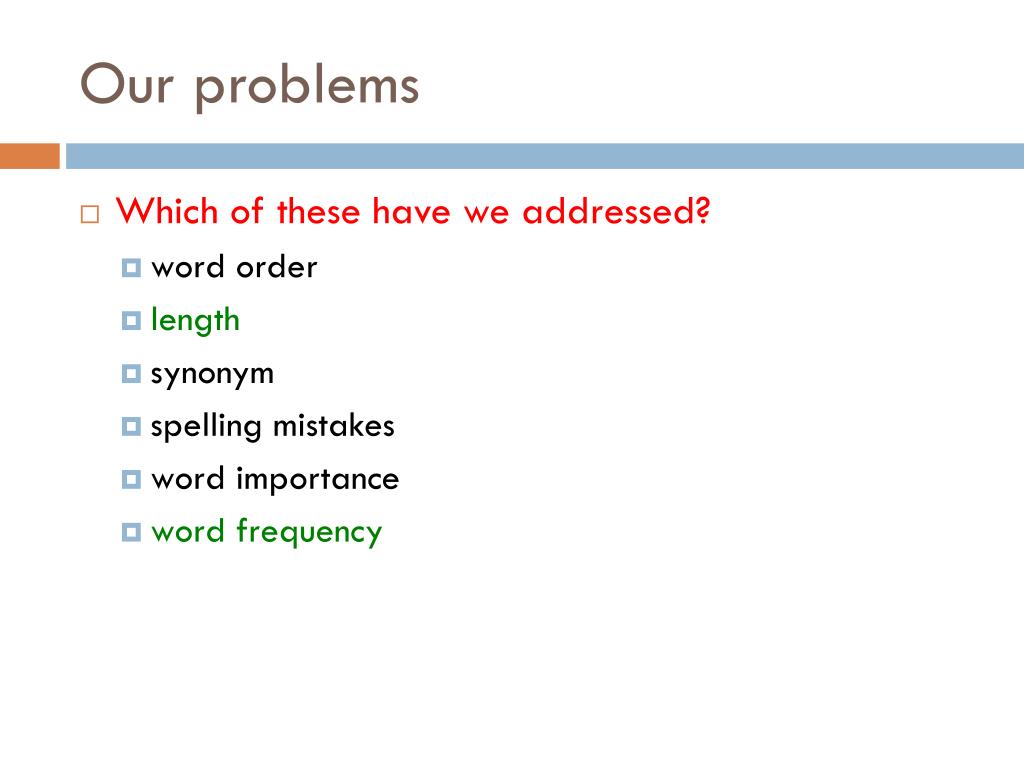 Our problems

Which of these have we addressed?

word order

length

synonym

spelling mistakes

word importance

word frequency